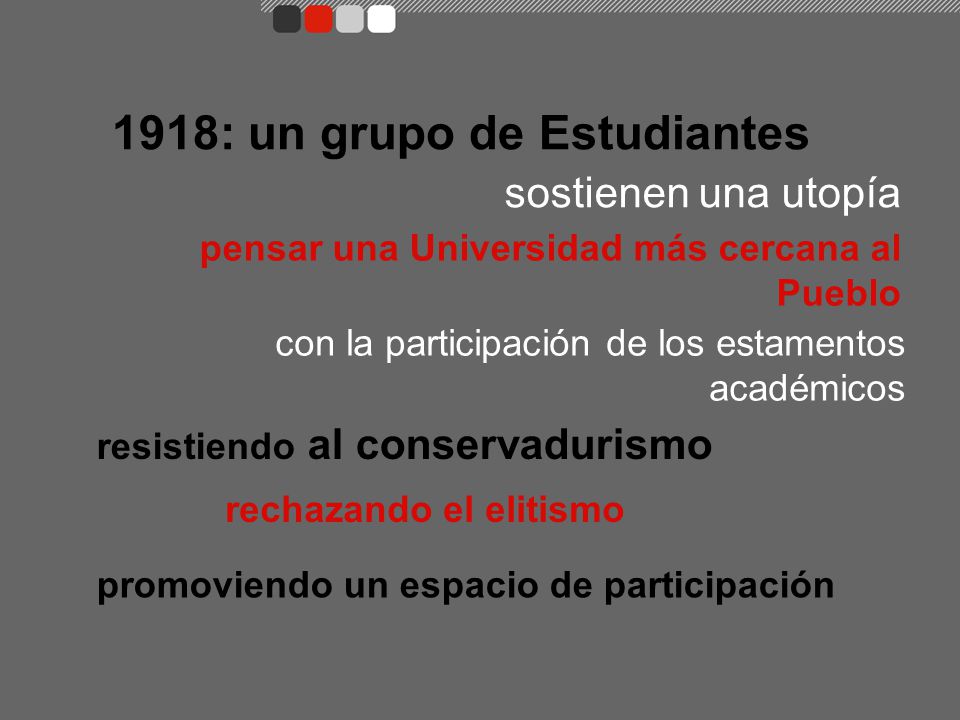 1918: un grupo de Estudiantes

sostienen una utopía

pensar una Universidad más cercana al Pueblo

con la participación de los estamentos académicos

resistiendo al conservadurismo

rechazando el elitismo

promoviendo un espacio de participación